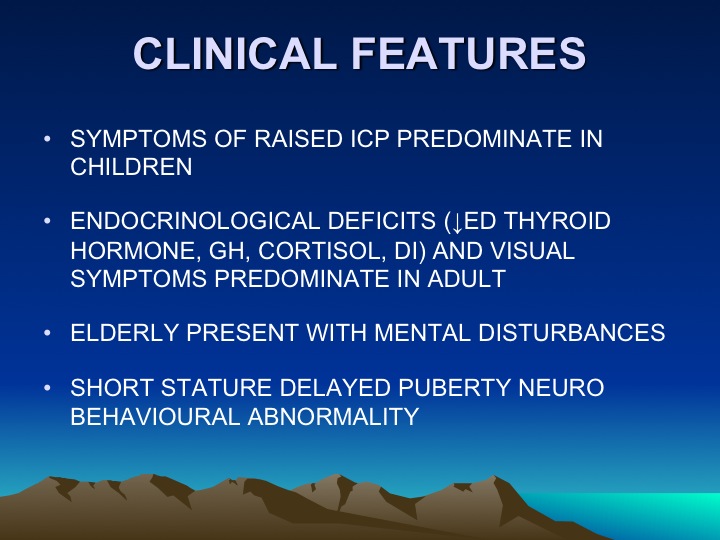 CLINICAL FEATURES

• SYMPTOMS OF RAISED ICP PREDOMINATE IN CHILDREN

• ENDOCRINOLOGICAL DEFICITS (↓ED THYROID HORMONE, GH, CORTISOL, DI) AND VISUAL SYMPTOMS PREDOMINATE IN ADULT

• ELDERLY PRESENT WITH MENTAL DISTURBANCES

• SHORT STATURE DELAYED PUBERTY NEURO BEHAVIOURAL ABNORMALITY